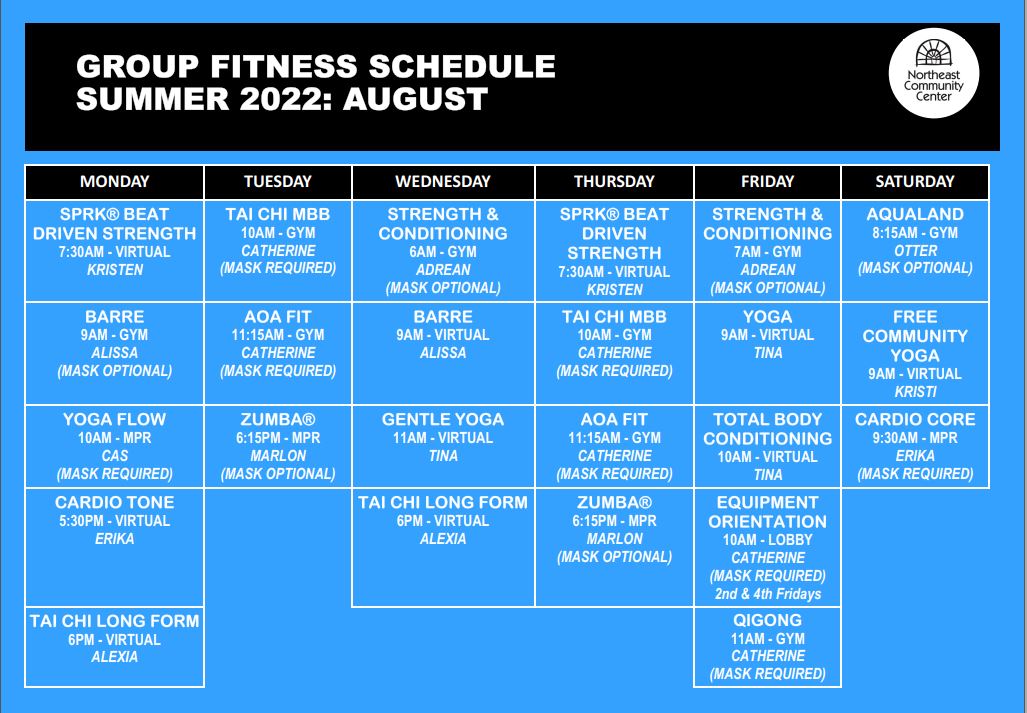 GROUP FITNESS SCHEDULE
SUMMER 2022: AUGUST

Northeast Community Center

| MONDAY | TUESDAY | WEDNESDAY | THURSDAY | FRIDAY | SATURDAY |
|---|---|---|---|---|---|
| SPRK® BEAT DRIVEN STRENGTH 7:30AM - VIRTUAL KRISTEN | TAI CHI MBB 10AM - GYM CATHERINE (MASK REQUIRED) | STRENGTH & CONDITIONING 6AM - GYM ADREAN (MASK OPTIONAL) | SPRK® BEAT DRIVEN STRENGTH 7:30AM - VIRTUAL KRISTEN | STRENGTH & CONDITIONING 7AM - GYM ADREAN (MASK OPTIONAL) | AQUALAND 8:15AM - GYM OTTER (MASK OPTIONAL) |
| BARRE 9AM - GYM ALISSA (MASK OPTIONAL) | AOA FIT 11:15AM - GYM CATHERINE (MASK REQUIRED) | BARRE 9AM - VIRTUAL ALISSA | TAI CHI MBB 10AM - GYM CATHERINE (MASK REQUIRED) | YOGA 9AM - VIRTUAL TINA | FREE COMMUNITY YOGA 9AM - VIRTUAL KRISTI |
| YOGA FLOW 10AM - MPR CAS (MASK REQUIRED) | ZUMBA® 6:15PM - MPR MARLON (MASK OPTIONAL) | GENTLE YOGA 11AM - VIRTUAL TINA | AOA FIT 11:15AM - GYM CATHERINE (MASK REQUIRED) | TOTAL BODY CONDITIONING 10AM - VIRTUAL TINA | CARDIO CORE 9:30AM - MPR ERIKA (MASK REQUIRED) |
| CARDIO TONE 5:30PM - VIRTUAL ERIKA | | TAI CHI LONG FORM 6PM - VIRTUAL ALEXIA | ZUMBA® 6:15PM - MPR MARLON (MASK OPTIONAL) | EQUIPMENT ORIENTATION 10AM - LOBBY CATHERINE (MASK REQUIRED) 2nd & 4th Fridays | |
| TAI CHI LONG FORM 6PM - VIRTUAL ALEXIA | | | | QIGONG 11AM - GYM CATHERINE (MASK REQUIRED) | |